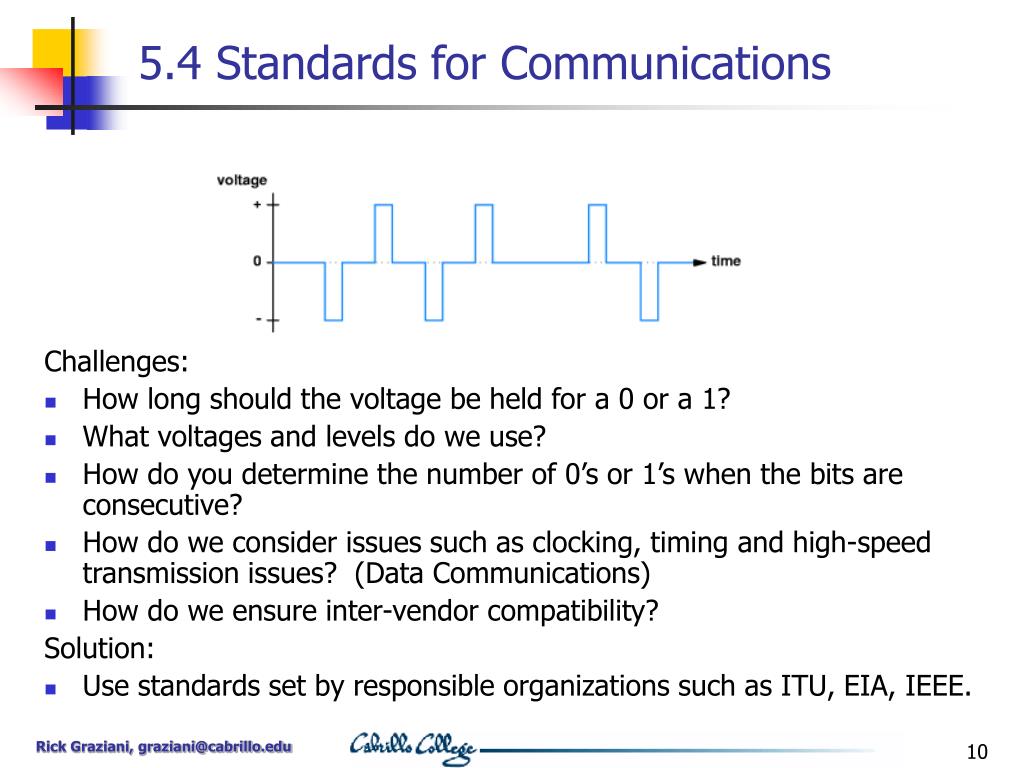 5.4 Standards for Communications

voltage
+
0
-
time

Challenges:
- How long should the voltage be held for a 0 or a 1?
- What voltages and levels do we use?
- How do you determine the number of 0's or 1's when the bits are consecutive?
- How do we consider issues such as clocking, timing and high-speed transmission issues? (Data Communications)
- How do we ensure inter-vendor compatibility?

Solution:
- Use standards set by responsible organizations such as ITU, EIA, IEEE.

Rick Graziani, graziani@cabrillo.edu
Cabrillo College
10